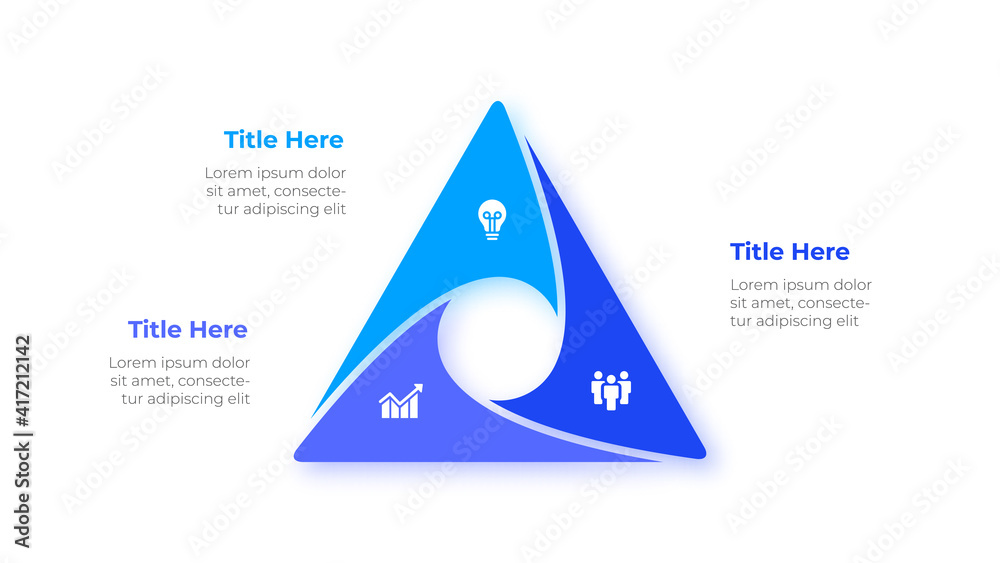 Title Here
Lorem ipsum dolor sit amet, consectetur adipiscing elit

Title Here
Lorem ipsum dolor sit amet, consectetur adipiscing elit

Title Here
Lorem ipsum dolor sit amet, consectetur adipiscing elit

Adobe Stock | #417212142